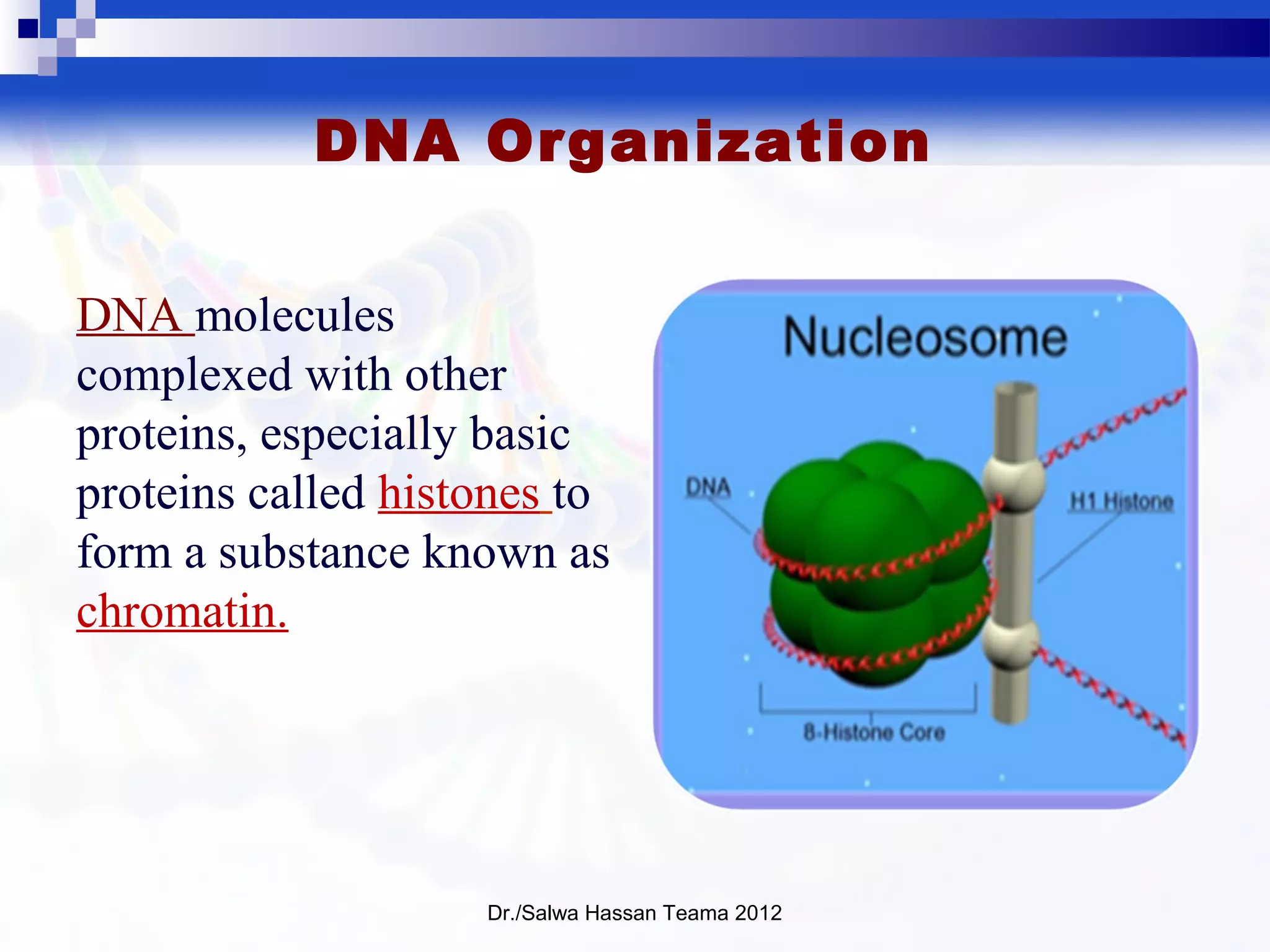 DNA Organization

DNA molecules complexed with other proteins, especially basic proteins called histones to form a substance known as chromatin.

Nucleosome

DNA

H1 Histone

8-Histone Core

Dr./Salwa Hassan Teama 2012